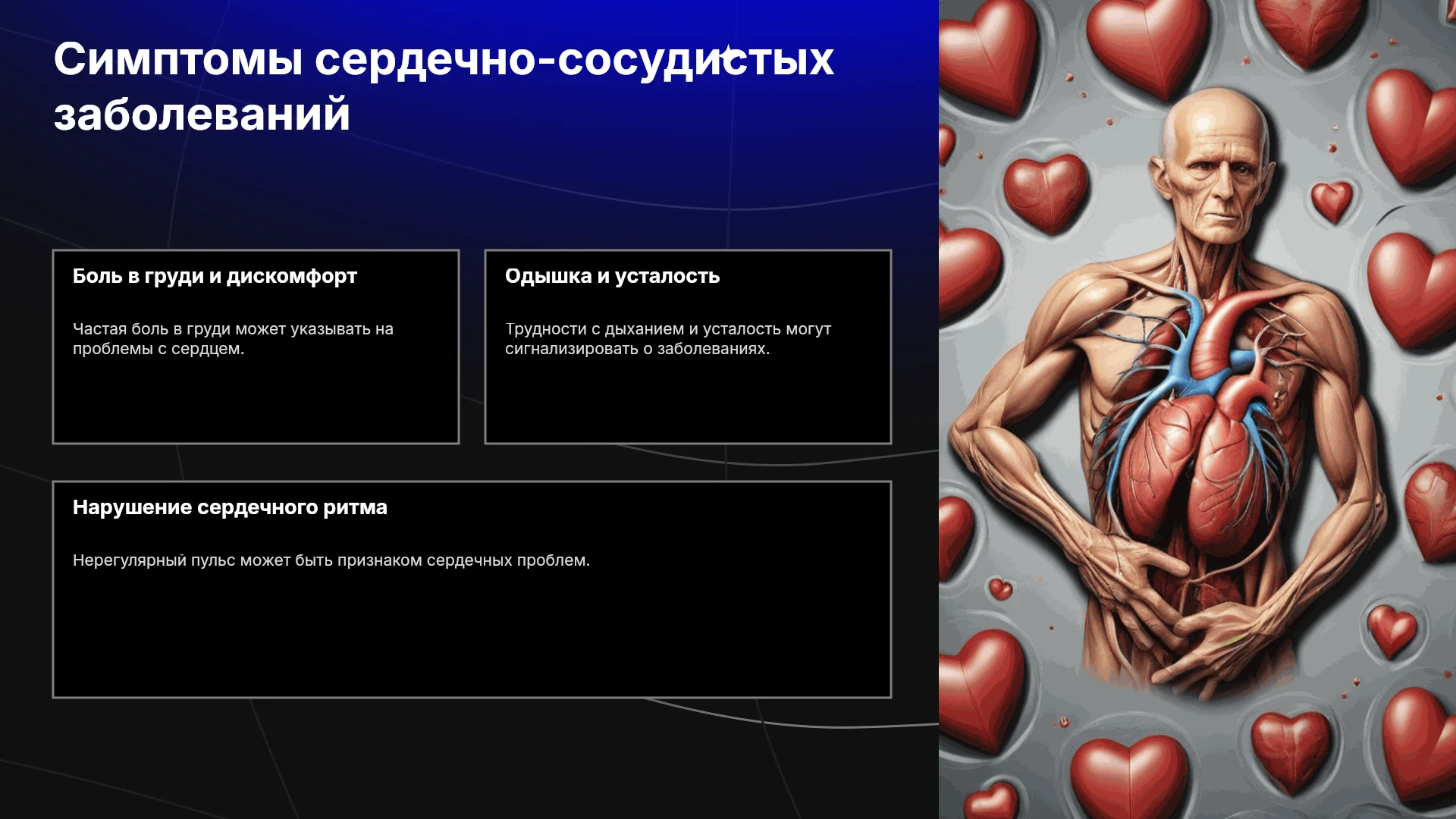 Симптомы сердечно-сосудистых заболеваний

Боль в груди и дискомфорт

Частая боль в груди может указывать на проблемы с сердцем.

Одышка и усталость

Трудности с дыханием и усталость могут сигнализировать о заболеваниях.

Нарушение сердечного ритма

Нерегулярный пульс может быть признаком сердечных проблем.